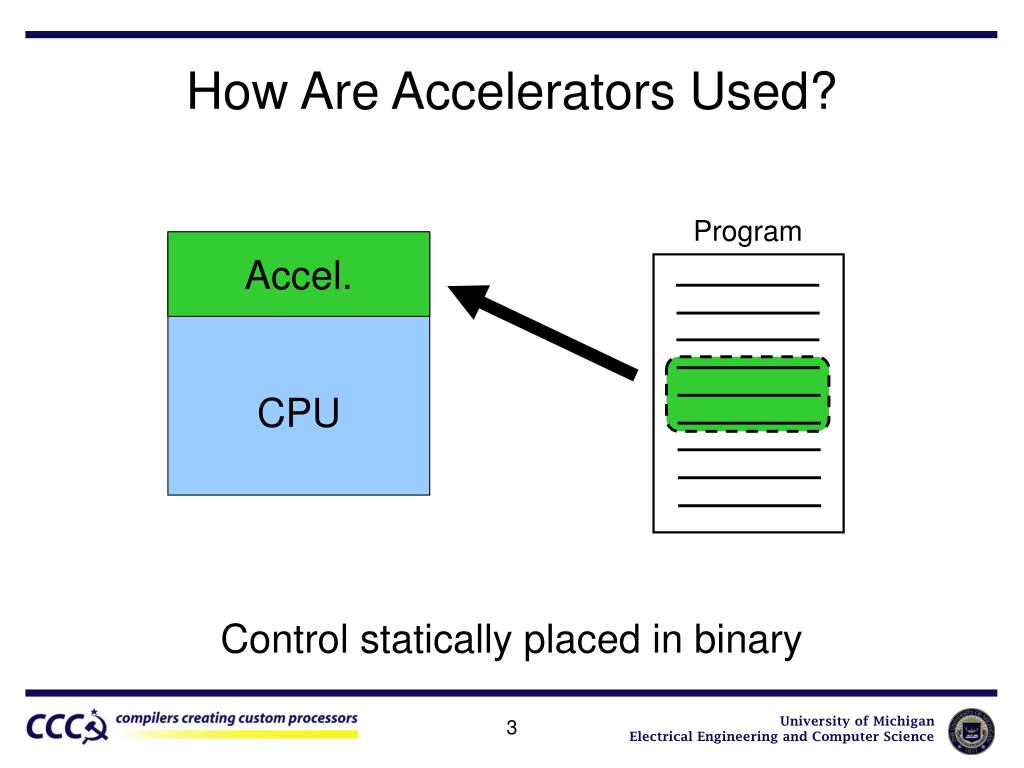 How Are Accelerators Used?

Accel.

CPU

Program

Control statically placed in binary

CCC compilers creating custom processors

3

University of Michigan
Electrical Engineering and Computer Science